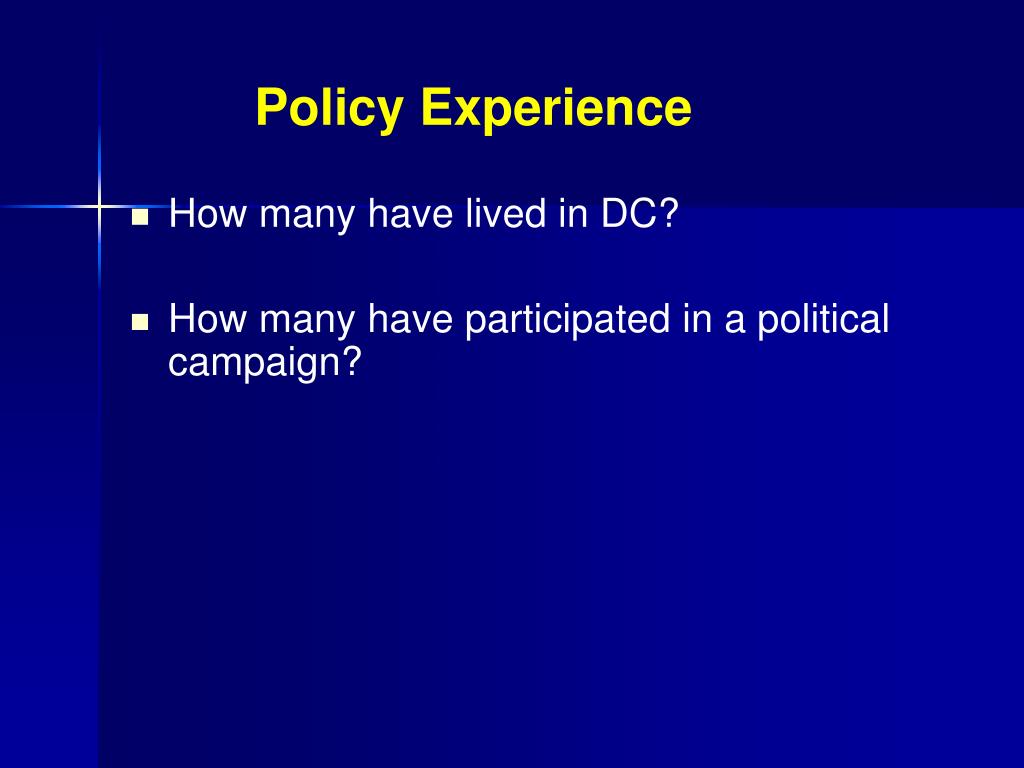 Policy Experience

- How many have lived in DC?

- How many have participated in a political campaign?